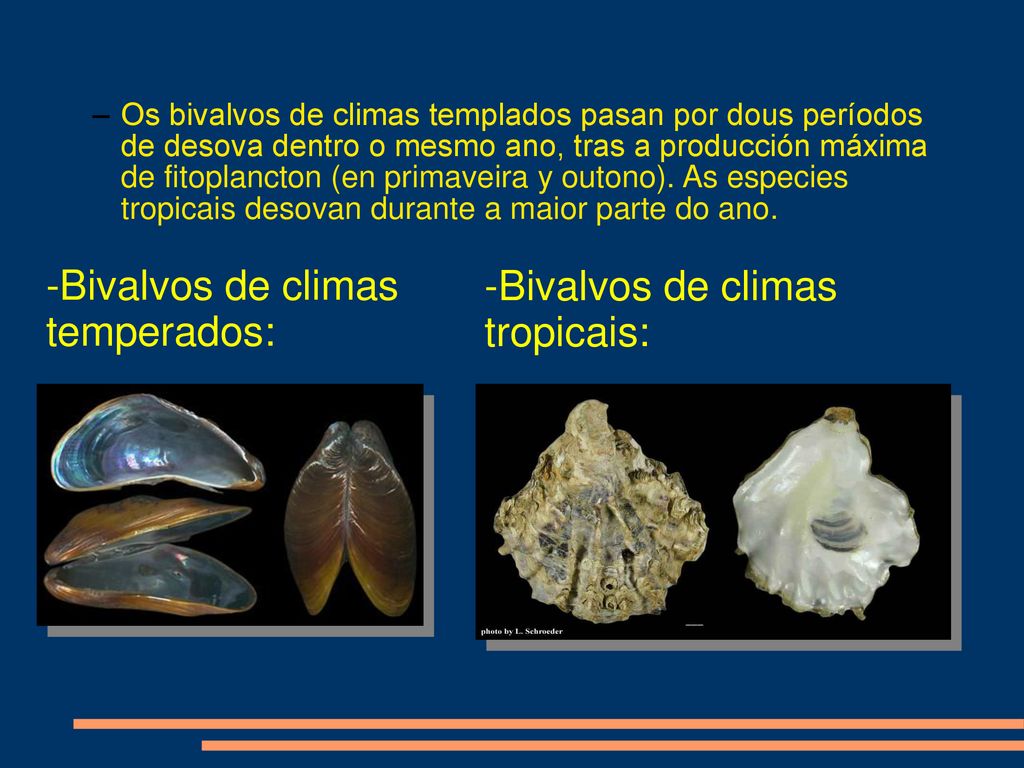 – Os bivalvos de climas templados pasan por dous períodos de desova dentro o mesmo ano, tras a producción máxima de fitoplancton (en primaveira y outono). As especies tropicais desovan durante a maior parte do ano.

-Bivalvos de climas temperados:

-Bivalvos de climas tropicais:

photo by L. Schroeder